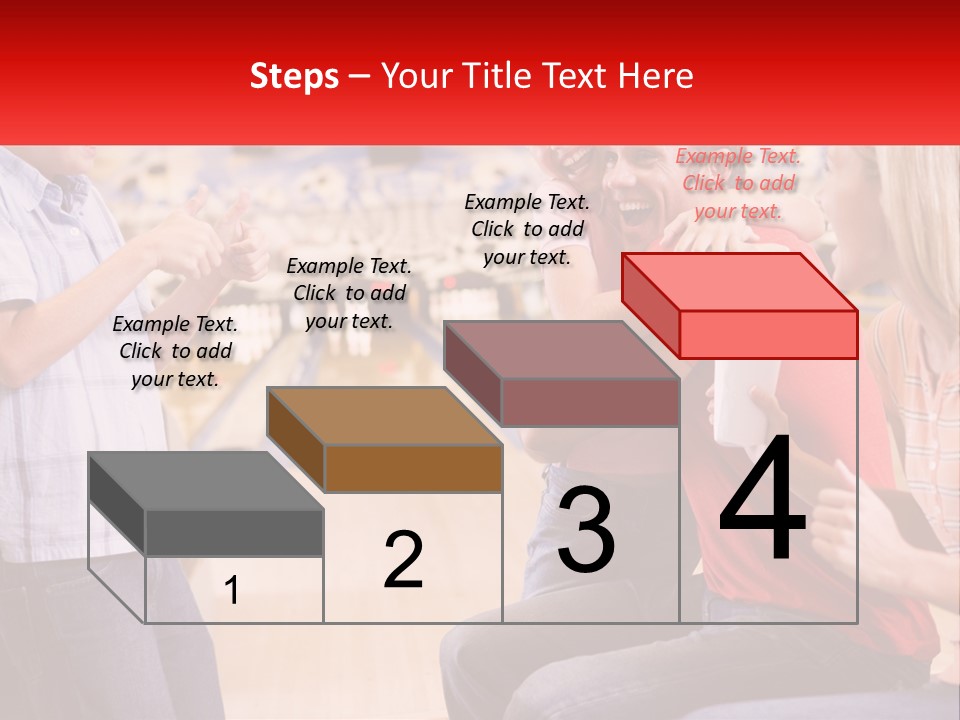 Steps – Your Title Text Here

Example Text. Click to add your text.

Example Text. Click to add your text.

Example Text. Click to add your text.

Example Text. Click to add your text.

1

2

3

4